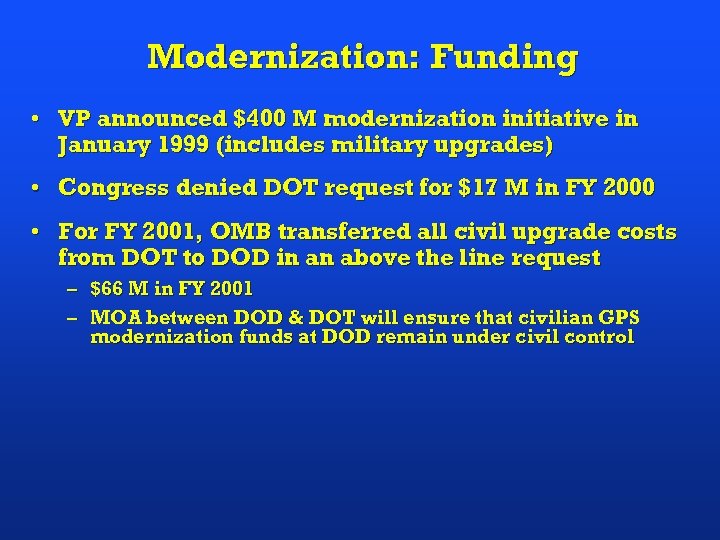 Modernization: Funding

• VP announced \$400 M modernization initiative in January 1999 (includes military upgrades)

• Congress denied DOT request for \$17 M in FY 2000

• For FY 2001, OMB transferred all civil upgrade costs from DOT to DOD in an above the line request

– \$66 M in FY 2001

– MOA between DOD & DOT will ensure that civilian GPS modernization funds at DOD remain under civil control